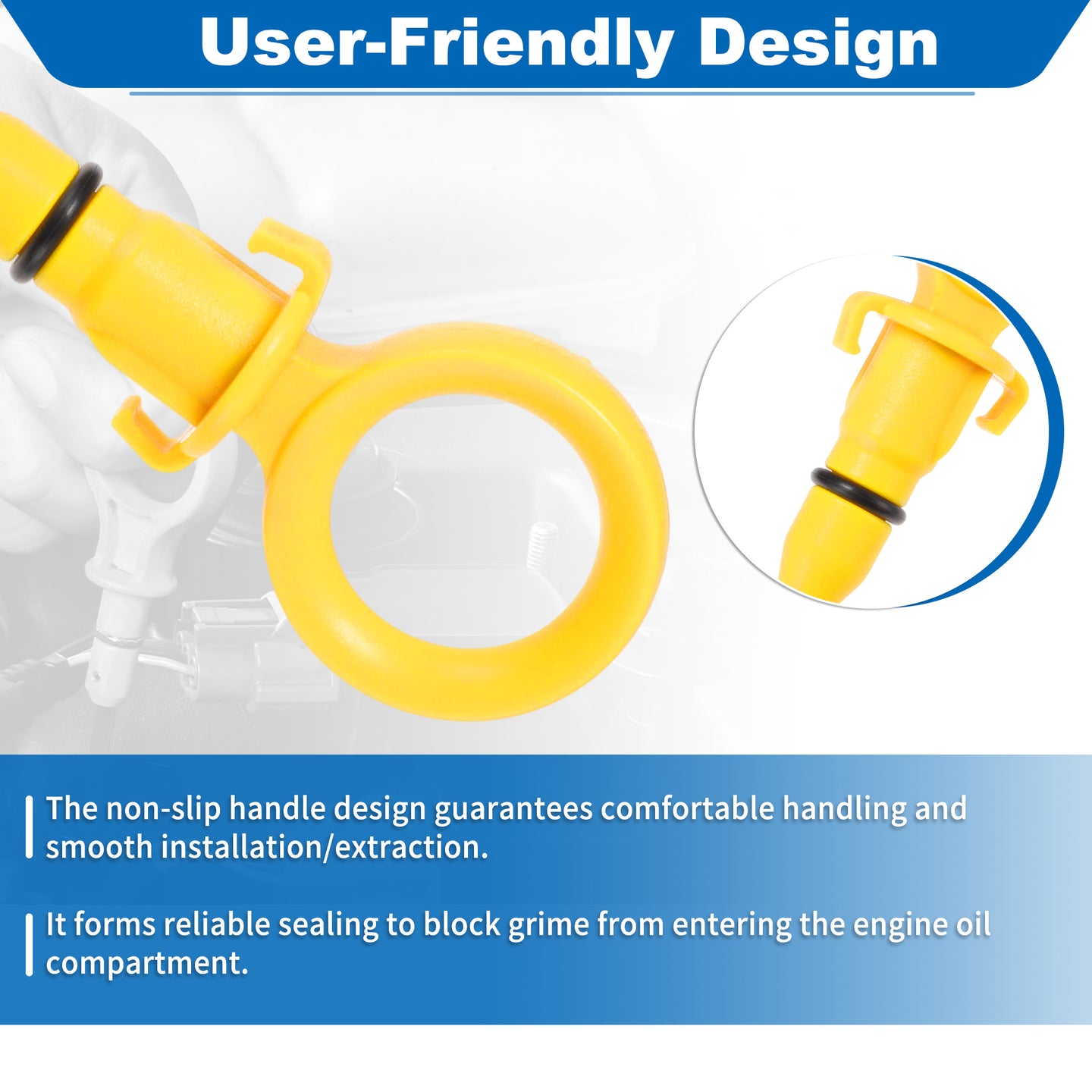 User-Friendly Design

The non-slip handle design guarantees comfortable handling and smooth installation/extraction.

It forms reliable sealing to block grime from entering the engine oil compartment.